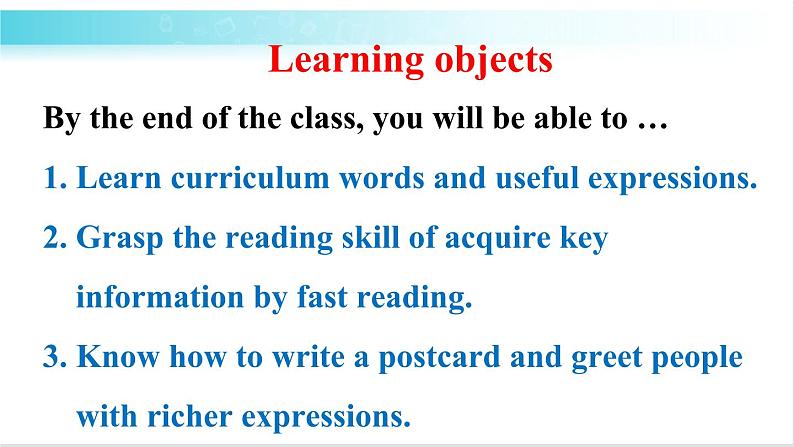 Learning objects

By the end of the class, you will be able to …

1. Learn curriculum words and useful expressions.

2. Grasp the reading skill of acquire key information by fast reading.

3. Know how to write a postcard and greet people with richer expressions.